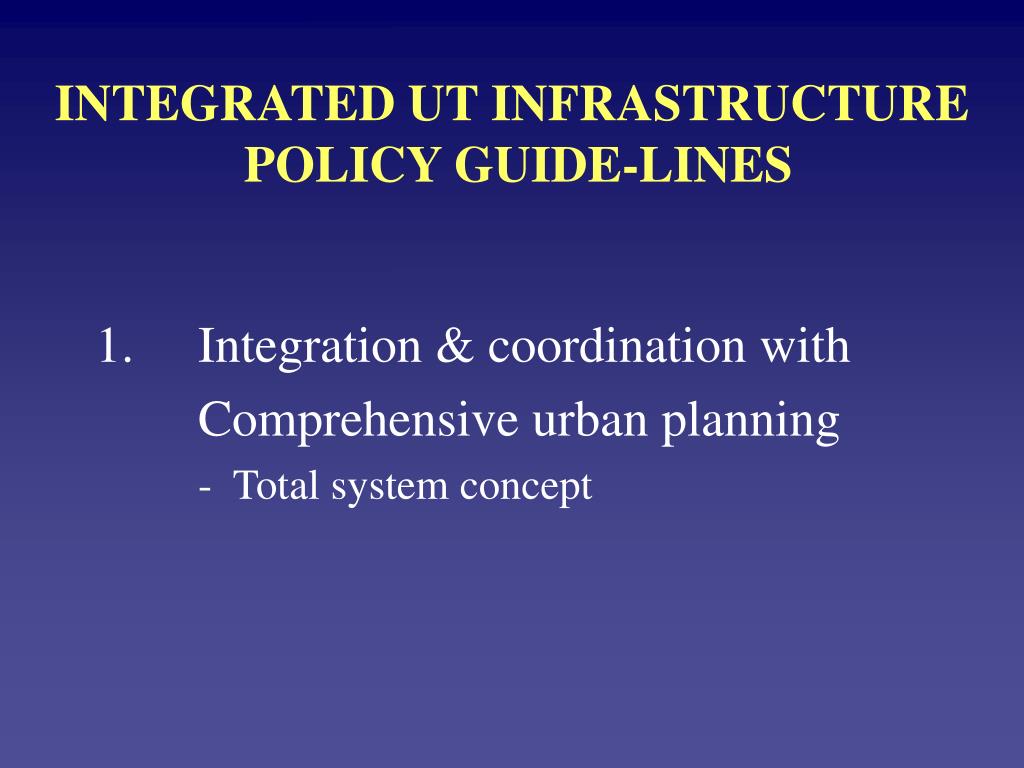 INTEGRATED UT INFRASTRUCTURE POLICY GUIDE-LINES

1. Integration & coordination with Comprehensive urban planning

- Total system concept